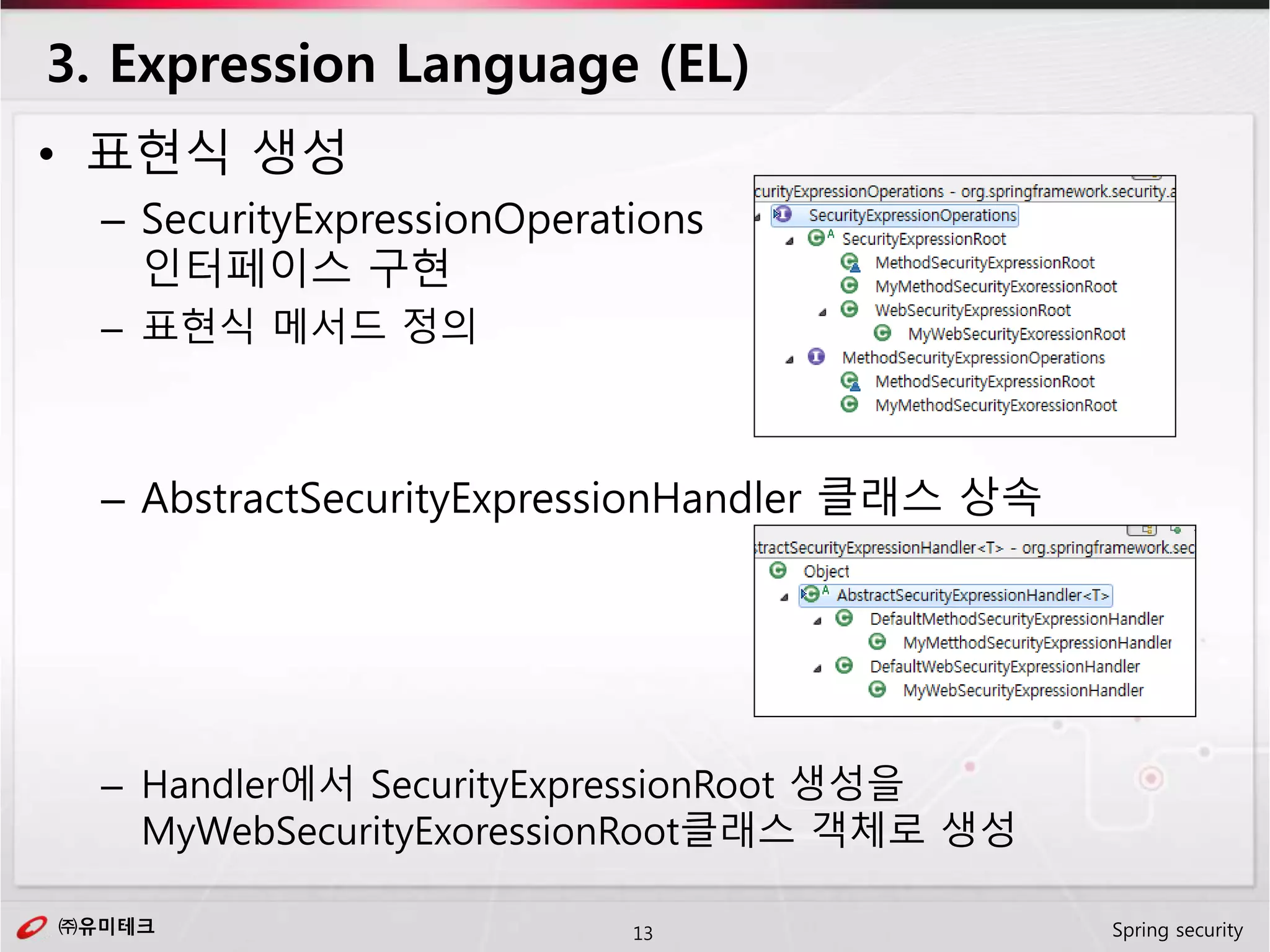 3. Expression Language (EL)

• 표현식 생성

– SecurityExpressionOperations 인터페이스 구현

– 표현식 메서드 정의

curityExpressionOperations - org.springframework.security.a
SecurityExpressionOperations
SecurityExpressionRoot
MethodSecurityExpressionRoot
MyMethodSecurityExoressionRoot
WebSecurityExpressionRoot
MyWebSecurityExoressionRoot
MethodSecurityExpressionOperations
MethodSecurityExpressionRoot
MyMethodSecurityExoressionRoot

– AbstractSecurityExpressionHandler 클래스 상속

tractSecurityExpressionHandler<T> - org.springframework.sec
Object
AbstractSecurityExpressionHandler<T>
DefaultMethodSecurityExpressionHandler
MyMetthodSecurityExpressionHandler
DefaultWebSecurityExpressionHandler
MyWebSecurityExpressionHandler

– Handler에서 SecurityExpressionRoot 생성을 MyWebSecurityExoressionRoot클래스 객체로 생성

㈜유미테크
13
Spring security